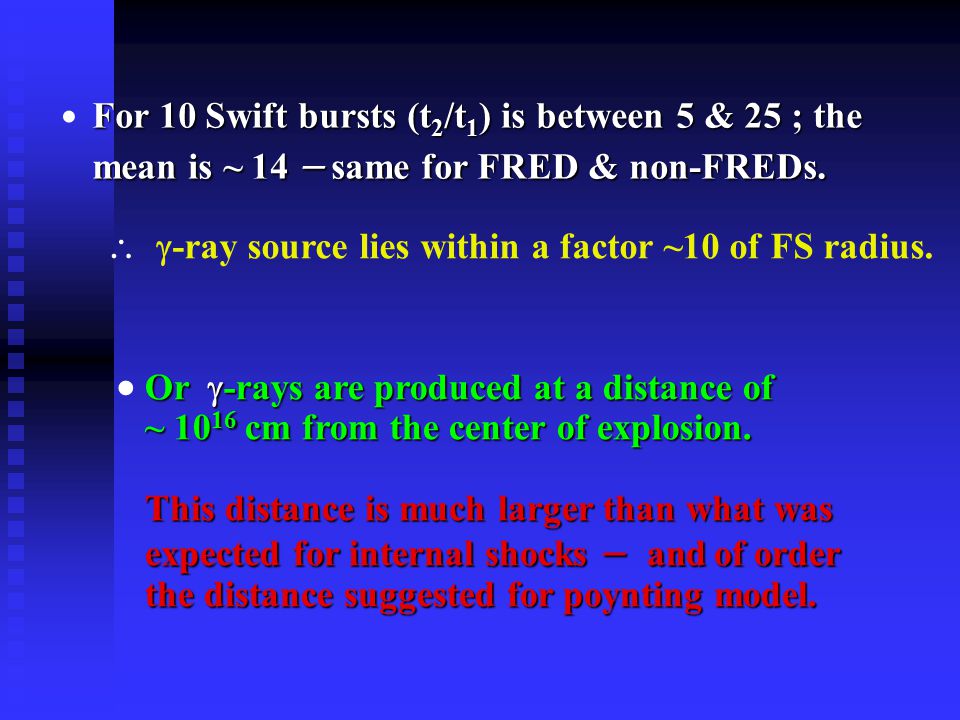 • For 10 Swift bursts ($t_2/t_1$) is between 5 & 25 ; the mean is ~ 14 – same for FRED & non-FREDs.

$\therefore$ $\gamma$-ray source lies within a factor ~10 of FS radius.

• Or $\gamma$-rays are produced at a distance of ~ $10^{16}$ cm from the center of explosion.

This distance is much larger than what was expected for internal shocks – and of order the distance suggested for poynting model.